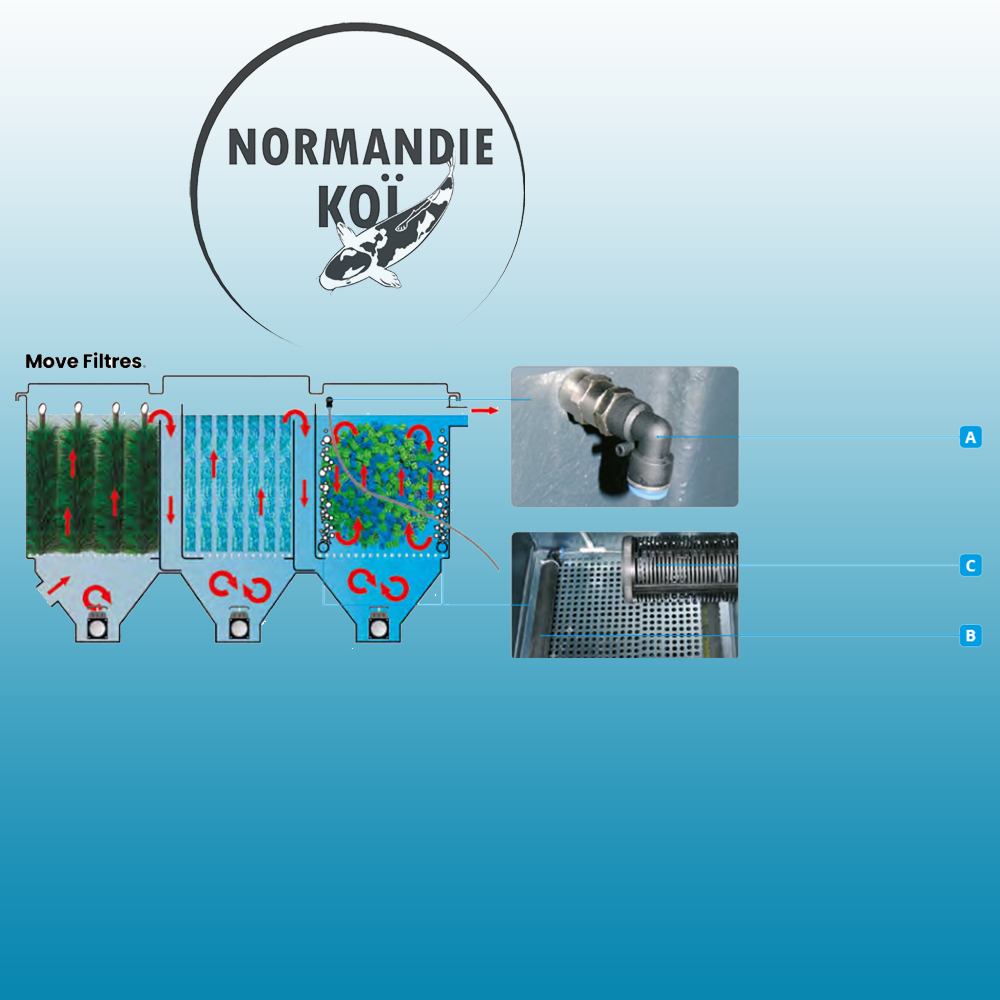 NORMANDIE
KOÏ

Move Filtres.

A

C

B